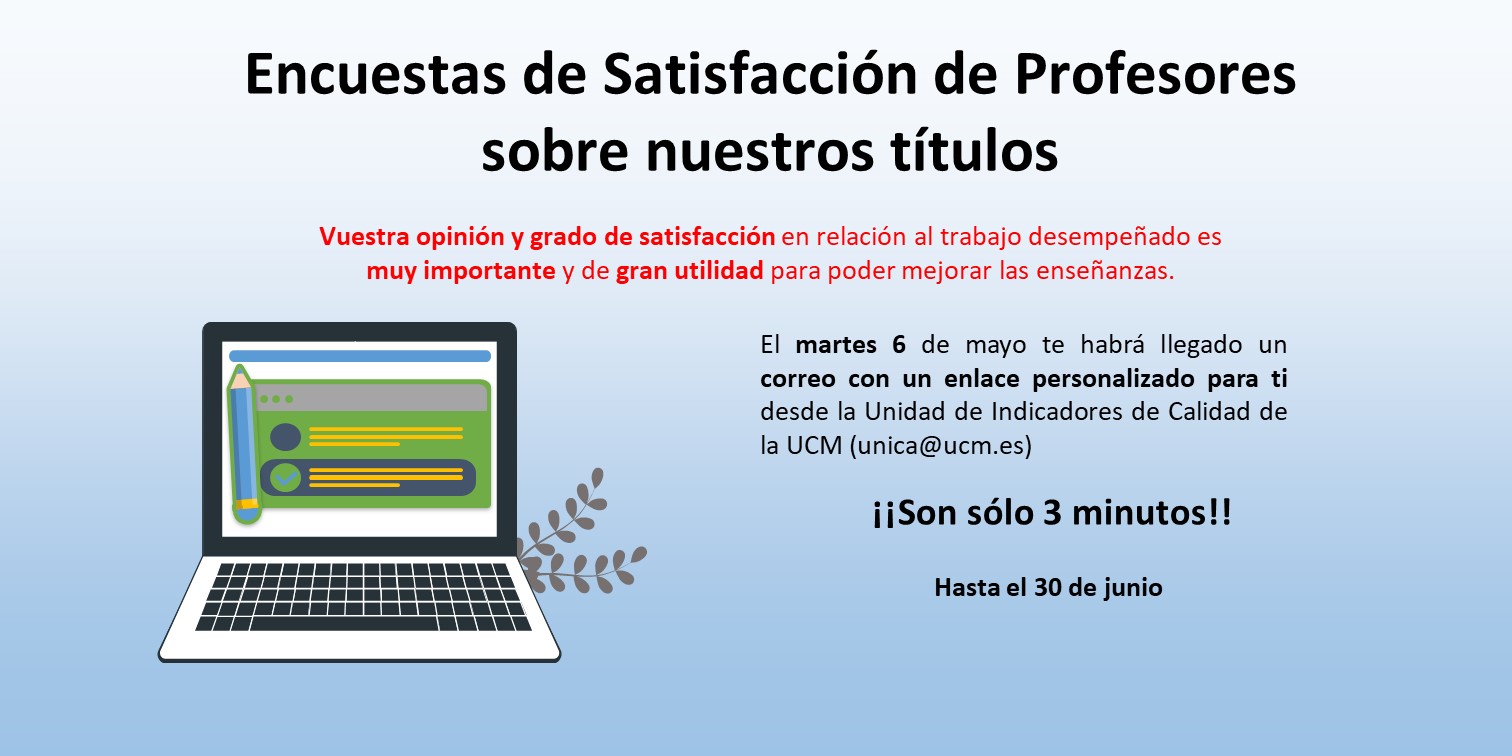 Encuestas de Satisfacción de Profesores sobre nuestros títulos

Vuestra opinión y grado de satisfacción en relación al trabajo desempeñado es muy importante y de gran utilidad para poder mejorar las enseñanzas.

El martes 6 de mayo te habrá llegado un correo con un enlace personalizado para ti desde la Unidad de Indicadores de Calidad de la UCM (unica@ucm.es)

¡¡Son sólo 3 minutos!!

Hasta el 30 de junio